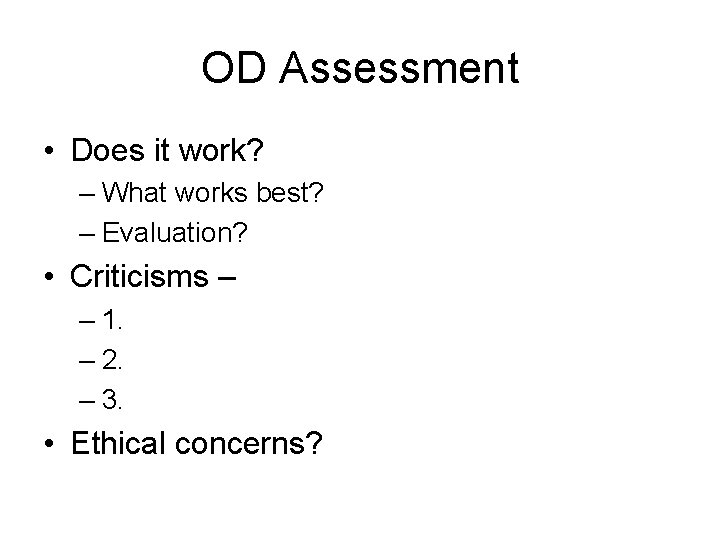 OD Assessment

• Does it work?
– What works best?
– Evaluation?
• Criticisms –
– 1.
– 2.
– 3.
• Ethical concerns?